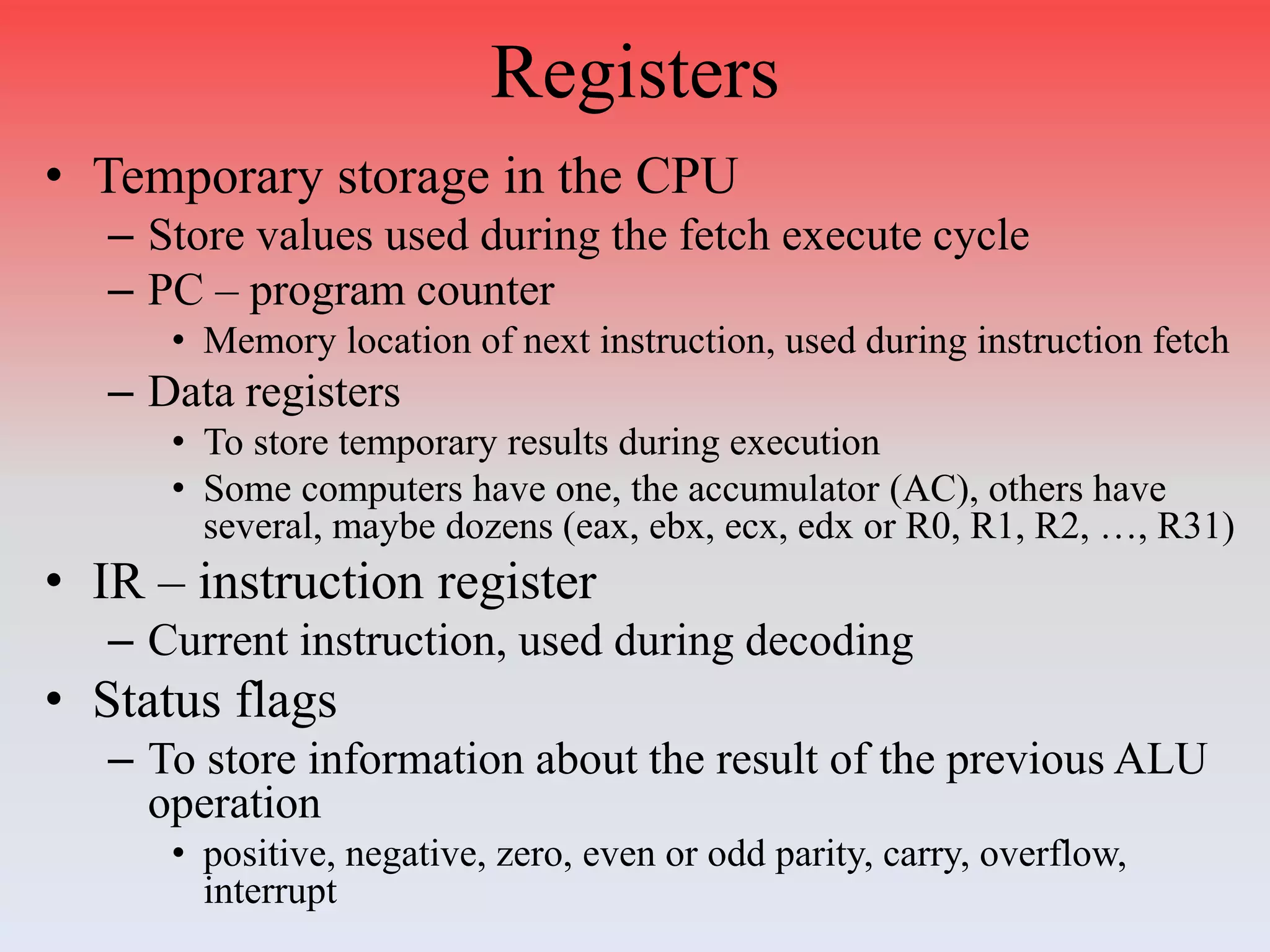 Registers

• Temporary storage in the CPU
  – Store values used during the fetch execute cycle
  – PC – program counter
    • Memory location of next instruction, used during instruction fetch
  – Data registers
    • To store temporary results during execution
    • Some computers have one, the accumulator (AC), others have several, maybe dozens (eax, ebx, ecx, edx or R0, R1, R2, …, R31)
• IR – instruction register
  – Current instruction, used during decoding
• Status flags
  – To store information about the result of the previous ALU operation
    • positive, negative, zero, even or odd parity, carry, overflow, interrupt